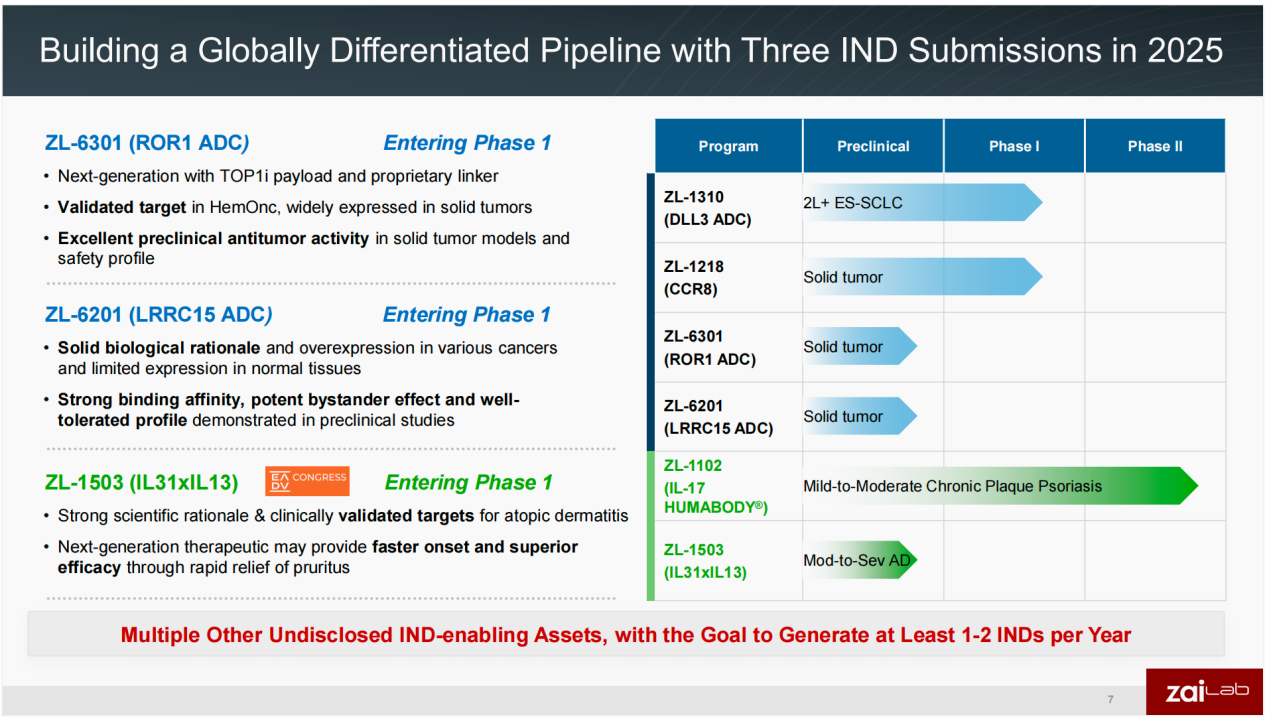 Building a Globally Differentiated Pipeline with Three IND Submissions in 2025

ZL-6301 (ROR1 ADC) Entering Phase 1

• Next-generation with TOP1i payload and proprietary linker
• Validated target in HemOnc, widely expressed in solid tumors
• Excellent preclinical antitumor activity in solid tumor models and safety profile

ZL-6201 (LRRC15 ADC) Entering Phase 1

• Solid biological rationale and overexpression in various cancers and limited expression in normal tissues
• Strong binding affinity, potent bystander effect and well-tolerated profile demonstrated in preclinical studies

ZL-1503 (IL31xIL13) EADV CONGRESS Entering Phase 1

• Strong scientific rationale & clinically validated targets for atopic dermatitis
• Next-generation therapeutic may provide faster onset and superior efficacy through rapid relief of pruritus

| Program | Preclinical | Phase I | Phase II |
|---|---|---|---|
| ZL-1310 (DLL3 ADC) | 2L+ ES-SCLC | | |
| ZL-1218 (CCR8) | Solid tumor | | |
| ZL-6301 (ROR1 ADC) | Solid tumor | | |
| ZL-6201 (LRRC15 ADC) | Solid tumor | | |
| ZL-1102 (IL-17 HUMABODY®) | Mild-to-Moderate Chronic Plaque Psoriasis | | |
| ZL-1503 (IL31xIL13) | Mod-to-Sev AD | | |

Multiple Other Undisclosed IND-enabling Assets, with the Goal to Generate at Least 1-2 INDs per Year

7

zai Lab